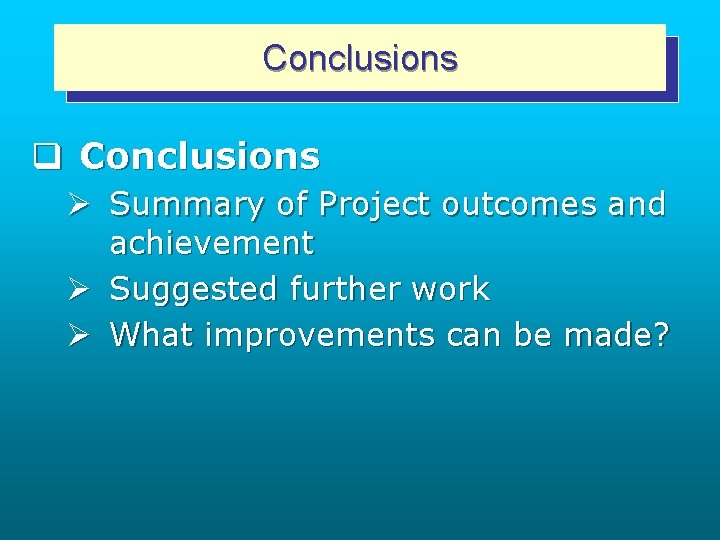 Conclusions

❑ Conclusions
➢ Summary of Project outcomes and achievement
➢ Suggested further work
➢ What improvements can be made?